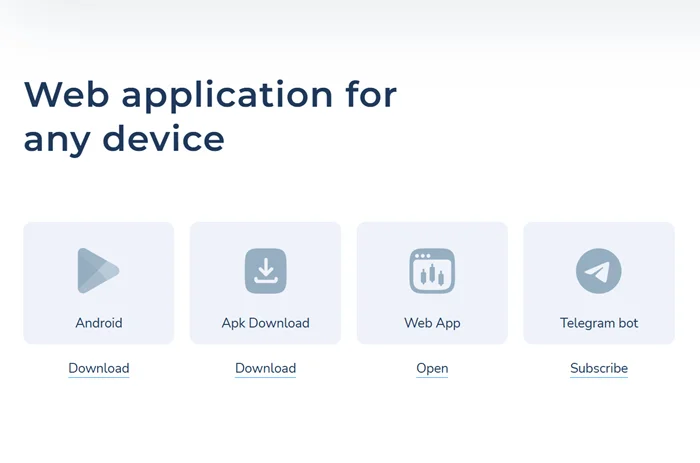 Web application for any device

Android

Download

Apk Download

Download

Web App

Open

Telegram bot

Subscribe